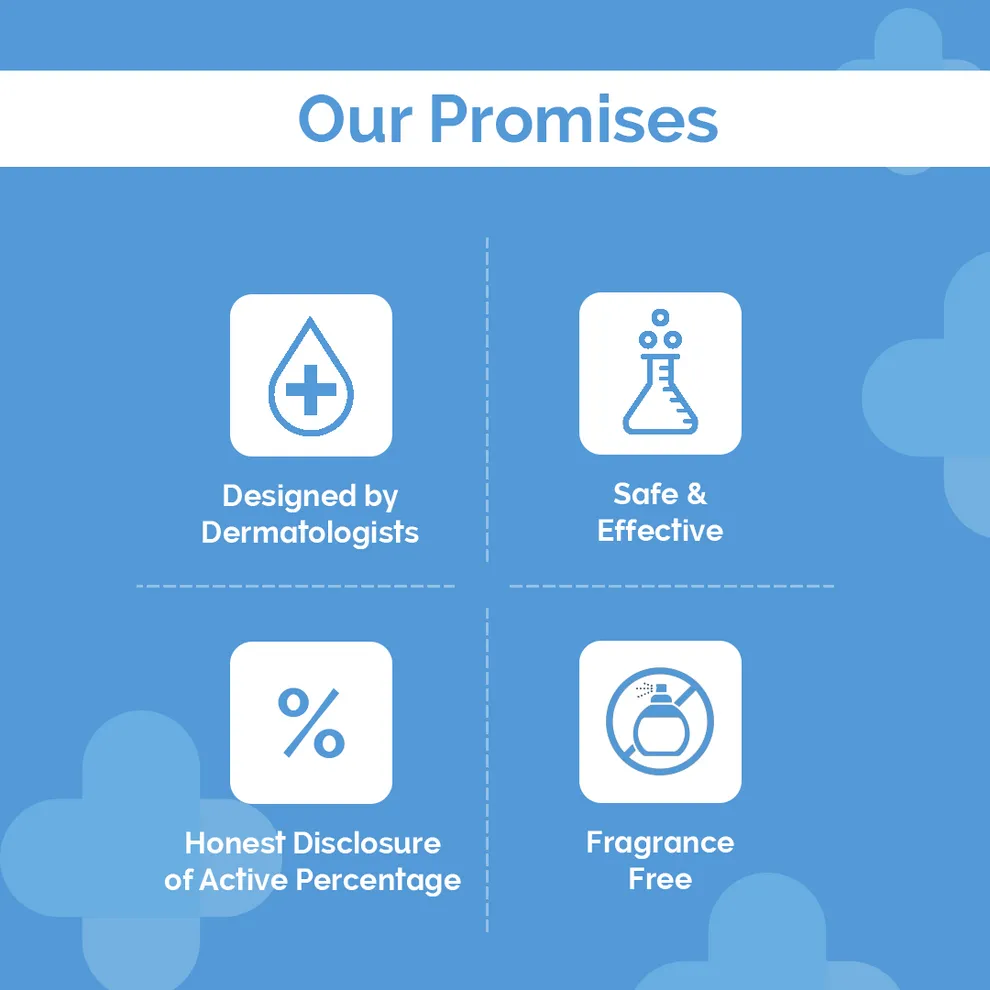 Our Promises

Designed by Dermatologists

Safe & Effective

%

Honest Disclosure of Active Percentage

Fragrance Free